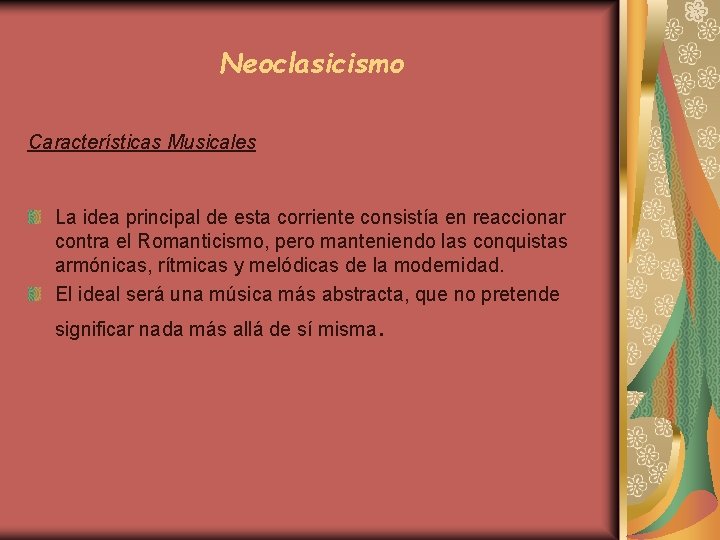 Neoclasicismo

Características Musicales

La idea principal de esta corriente consistía en reaccionar contra el Romanticismo, pero manteniendo las conquistas armónicas, rítmicas y melódicas de la modernidad.

El ideal será una música más abstracta, que no pretende significar nada más allá de sí misma.